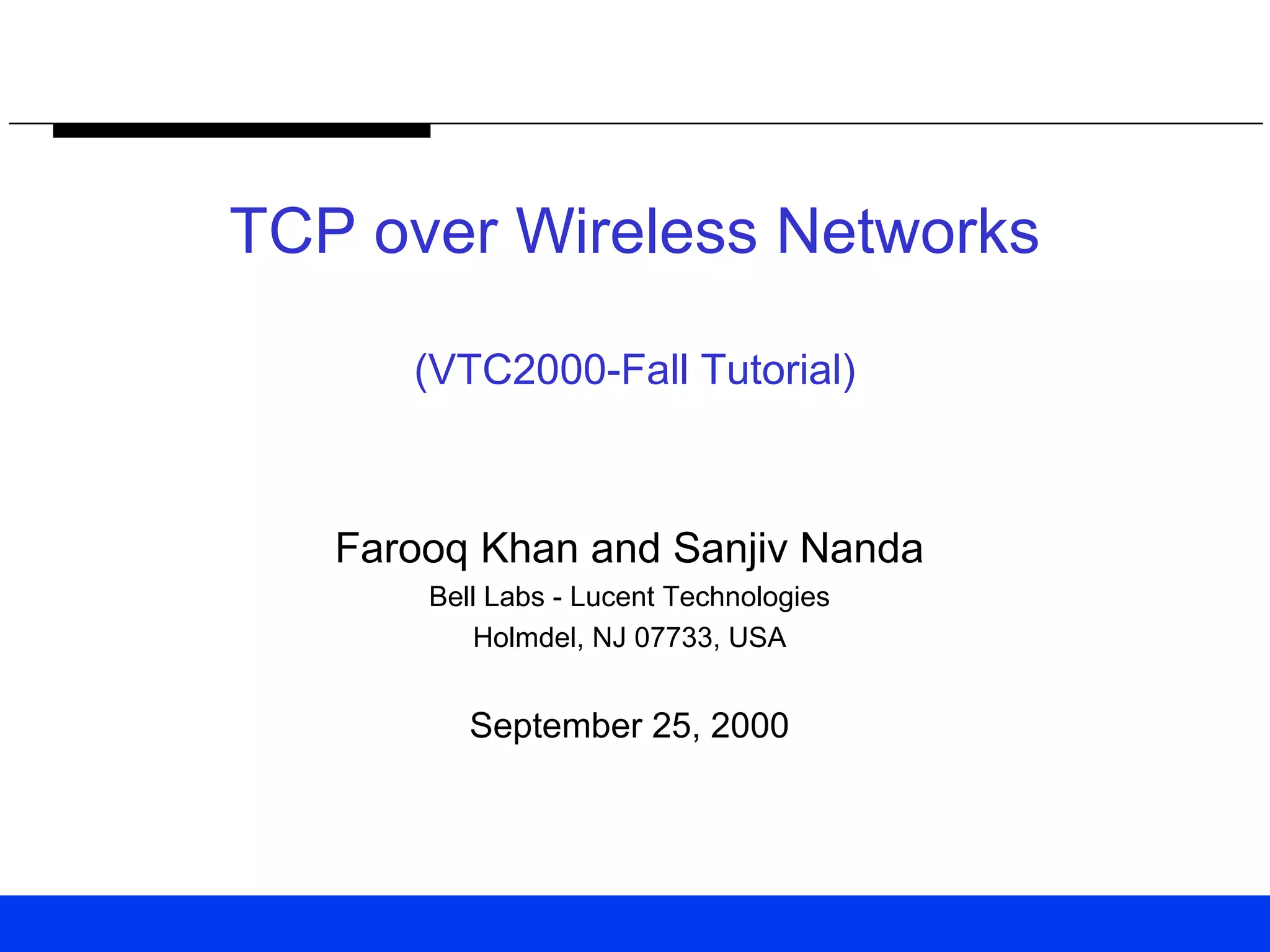 TCP over Wireless Networks

(VTC2000-Fall Tutorial)

Farooq Khan and Sanjiv Nanda
Bell Labs - Lucent Technologies
Holmdel, NJ 07733, USA

September 25, 2000